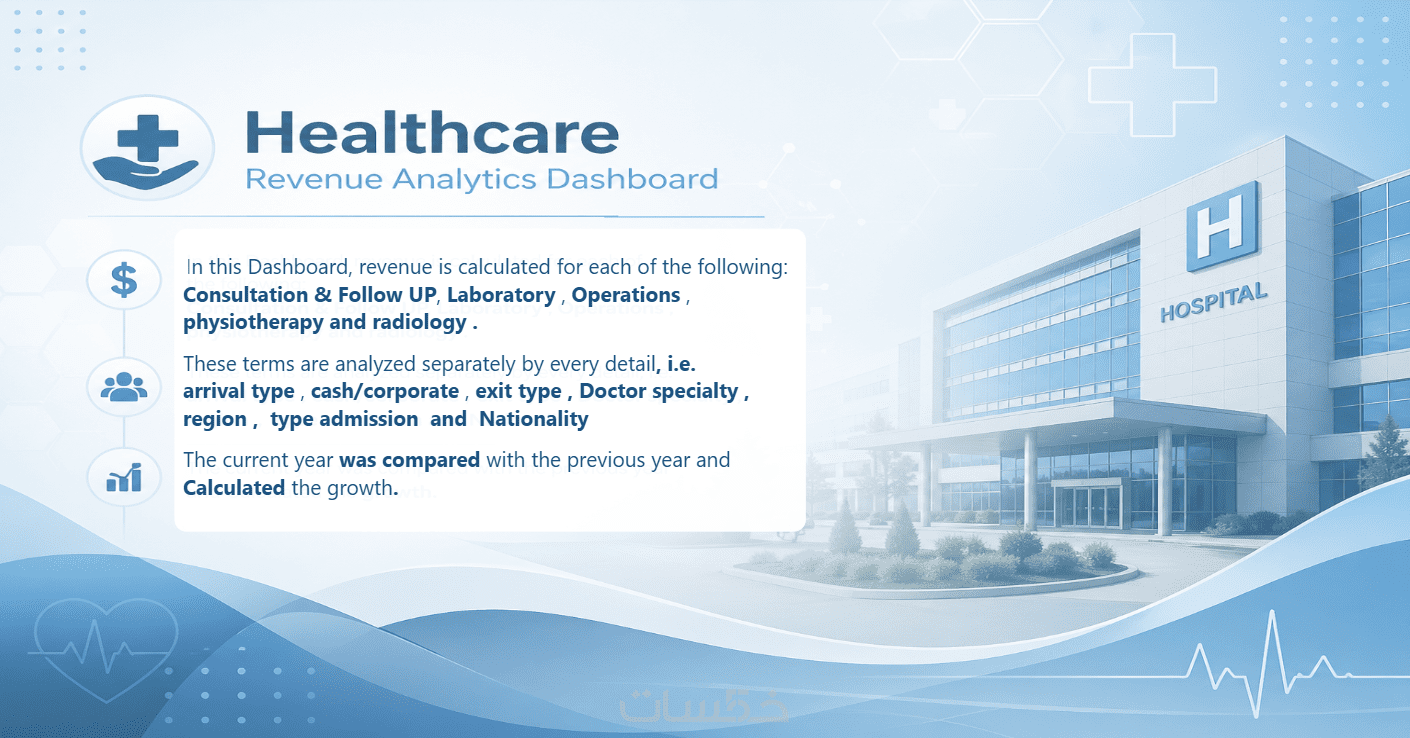 Healthcare
Revenue Analytics Dashboard

$

In this Dashboard, revenue is calculated for each of the following: Consultation & Follow UP, Laboratory , Operations , physiotherapy and radiology .

These terms are analyzed separately by every detail, i.e. arrival type , cash/corporate , exit type , Doctor specialty , region , type admission and Nationality

The current year was compared with the previous year and Calculated the growth.

H
HOSPITAL

خمسات